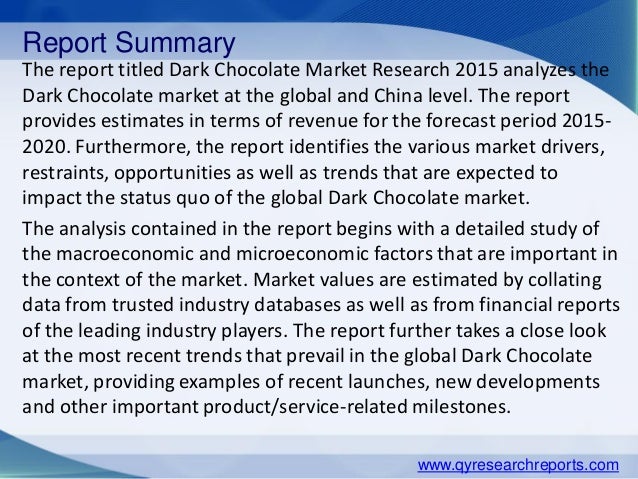 Report Summary

The report titled Dark Chocolate Market Research 2015 analyzes the Dark Chocolate market at the global and China level. The report provides estimates in terms of revenue for the forecast period 2015-2020. Furthermore, the report identifies the various market drivers, restraints, opportunities as well as trends that are expected to impact the status quo of the global Dark Chocolate market.

The analysis contained in the report begins with a detailed study of the macroeconomic and microeconomic factors that are important in the context of the market. Market values are estimated by collating data from trusted industry databases as well as from financial reports of the leading industry players. The report further takes a close look at the most recent trends that prevail in the global Dark Chocolate market, providing examples of recent launches, new developments and other important product/service-related milestones.

www.qyresearchreports.com